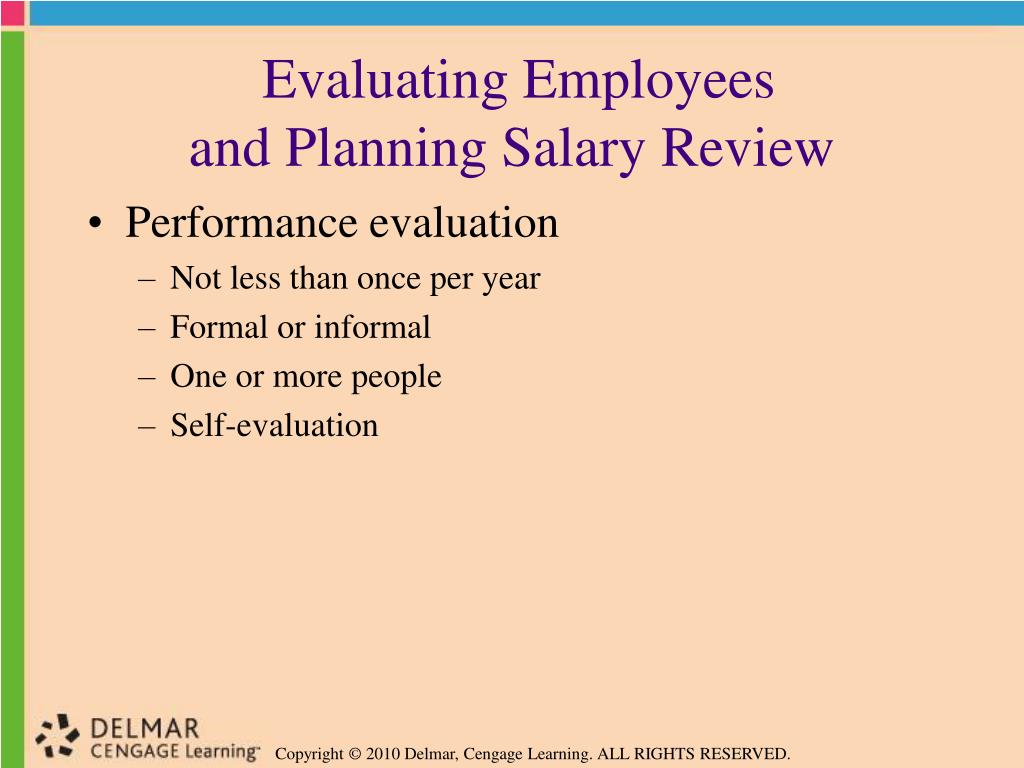 Evaluating Employees
and Planning Salary Review

• Performance evaluation
– Not less than once per year
– Formal or informal
– One or more people
– Self-evaluation

DELMAR
CENGAGE Learning™

Copyright © 2010 Delmar, Cengage Learning. ALL RIGHTS RESERVED.